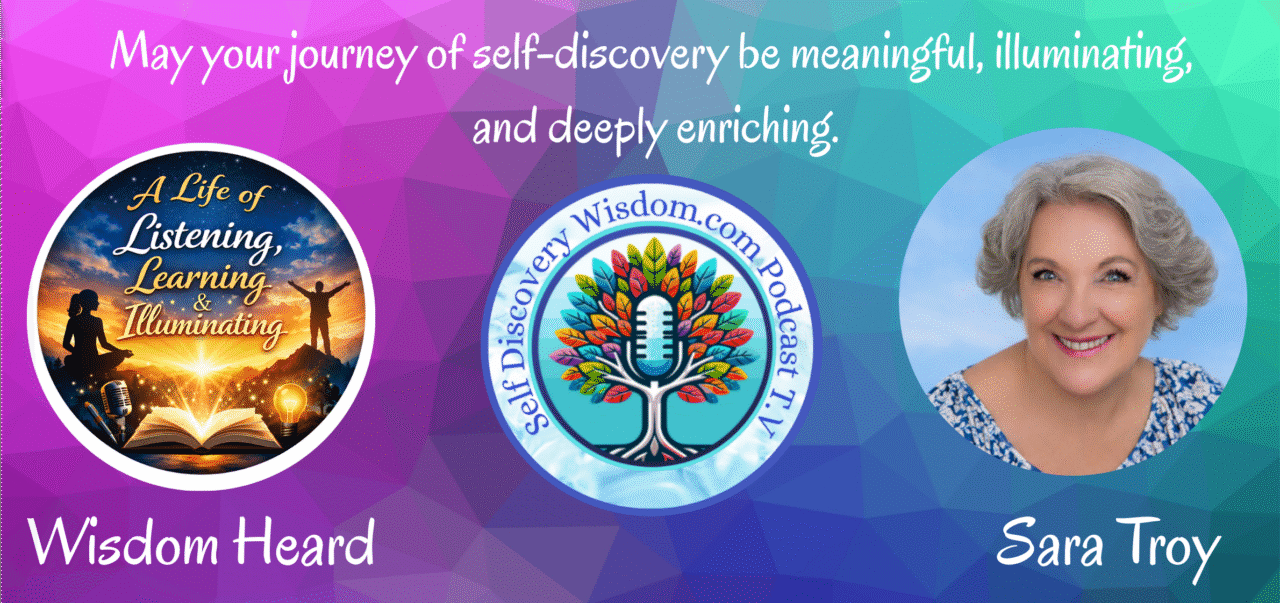 May your journey of self-discovery be meaningful, illuminating, and deeply enriching.

A Life of Listening, Learning & Illuminating

Self Discovery Wisdom.com Podcast T.V

Wisdom Heard

Sara Troy